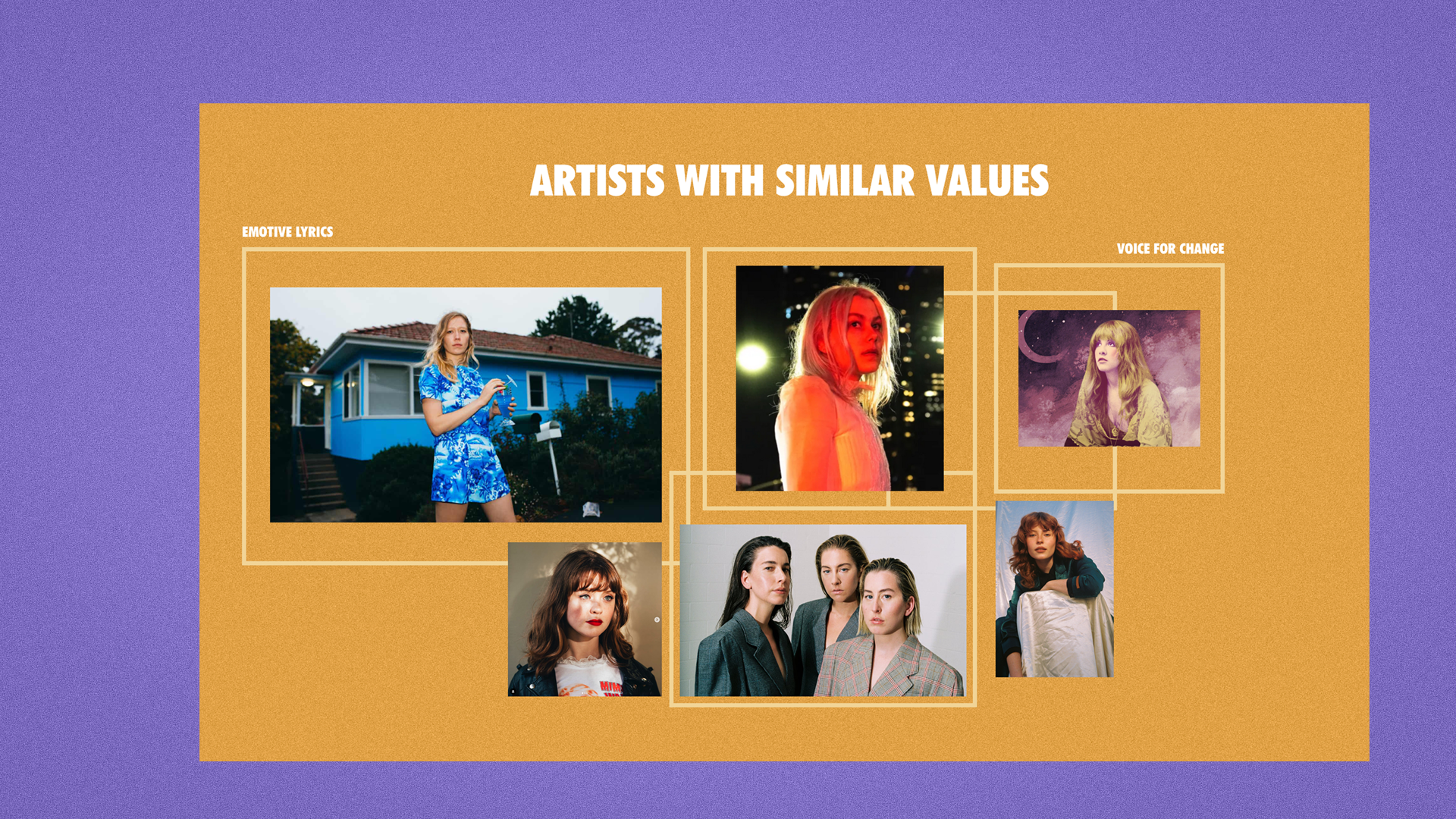 ARTISTS WITH SIMILAR VALUES

EMOTIVE LYRICS

VOICE FOR CHANGE